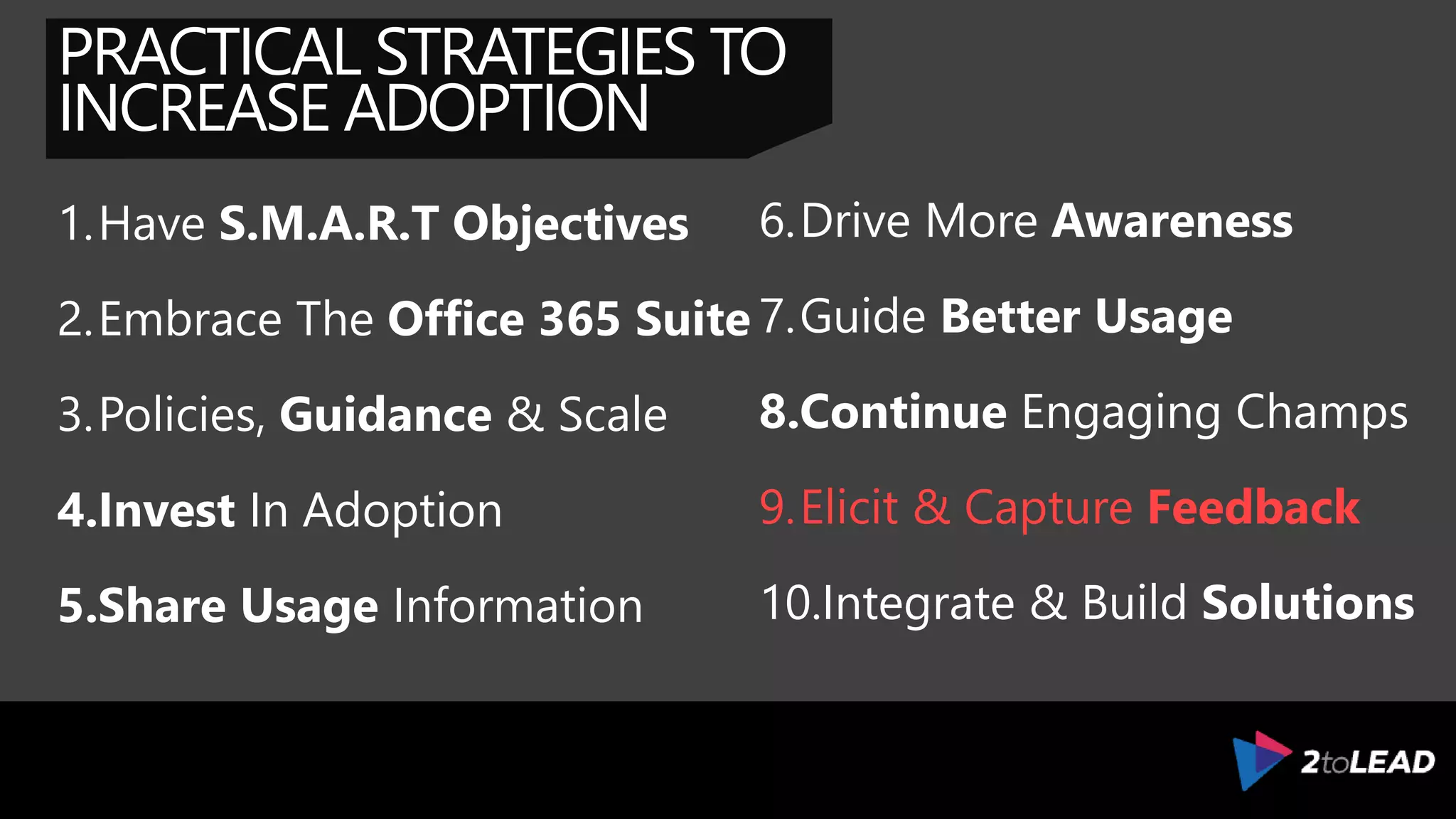 PRACTICAL STRATEGIES TO INCREASE ADOPTION

1. Have S.M.A.R.T Objectives

2. Embrace The Office 365 Suite

3. Policies, Guidance & Scale

4. Invest In Adoption

5. Share Usage Information

6. Drive More Awareness

7. Guide Better Usage

8. Continue Engaging Champs

9. Elicit & Capture Feedback

10. Integrate & Build Solutions

2toLEAD